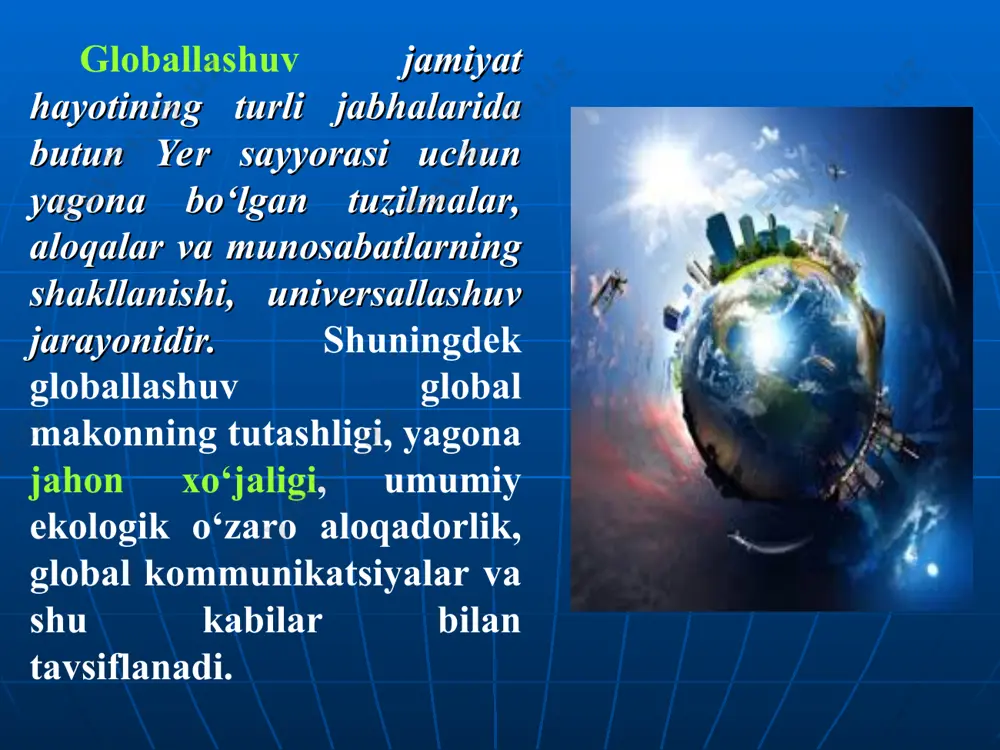 Globallashuv jamiyat hayotining turli jabhalarida butun Yer sayyorasi uchun yagona bo‘lgan tuzilmalar, aloqalar va munosabatlarning shakllanishi, universallashuv jarayonidir. Shuningdek globallashuv global makonning tutashligi, yagona jahon xo‘jaligi, umumiy ekologik o‘zaro aloqadorlik, global kommunikatsiyalar va shu kabilar bilan tavsiflanadi.